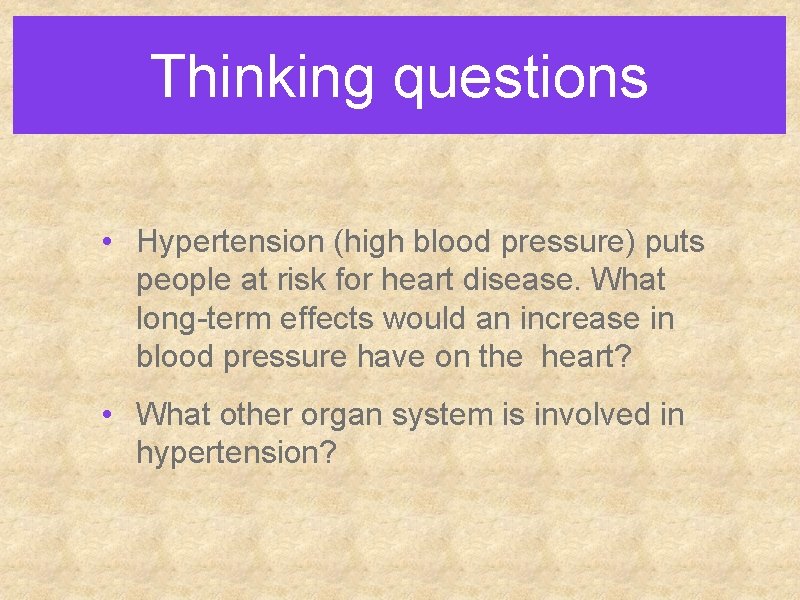 Thinking questions

• Hypertension (high blood pressure) puts people at risk for heart disease. What long-term effects would an increase in blood pressure have on the heart?

• What other organ system is involved in hypertension?